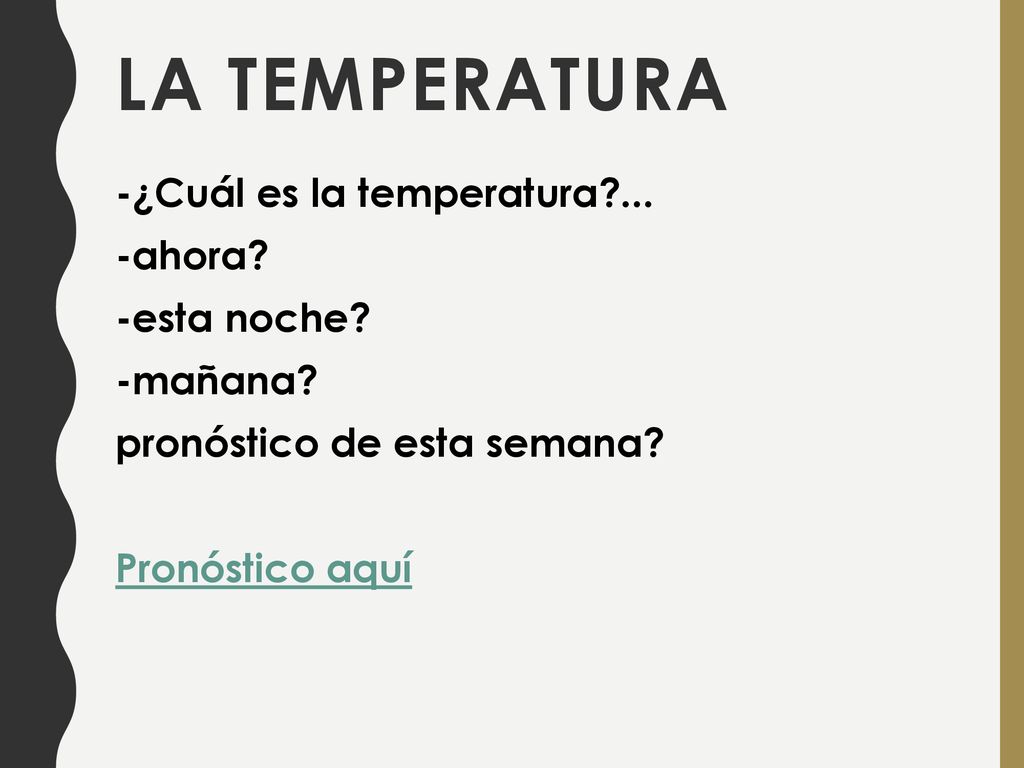 LA TEMPERATURA

-¿Cuál es la temperatura?...
-ahora?
-esta noche?
-mañana?
pronóstico de esta semana?

Pronóstico aquí